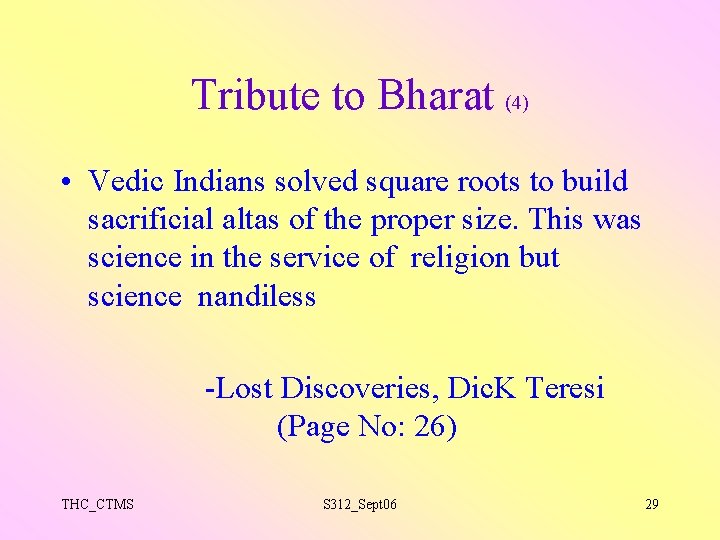 Tribute to Bharat (4)

• Vedic Indians solved square roots to build sacrificial altas of the proper size. This was science in the service of religion but science nandiless

-Lost Discoveries, DicK Teresi
(Page No: 26)

THC_CTMS S312_Sept06 29